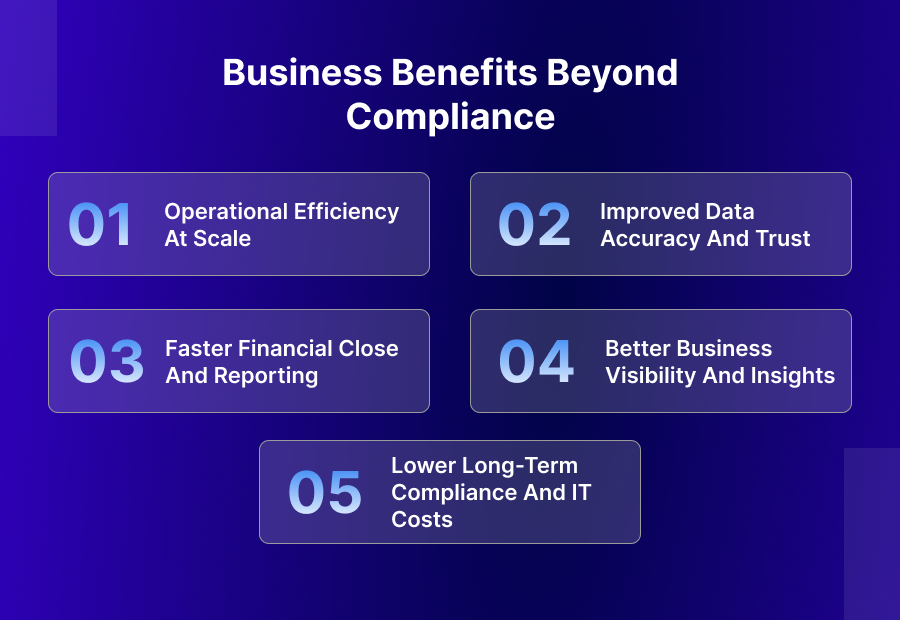 Business Benefits Beyond Compliance

01 Operational Efficiency At Scale

02 Improved Data Accuracy And Trust

03 Faster Financial Close And Reporting

04 Better Business Visibility And Insights

05 Lower Long-Term Compliance And IT Costs